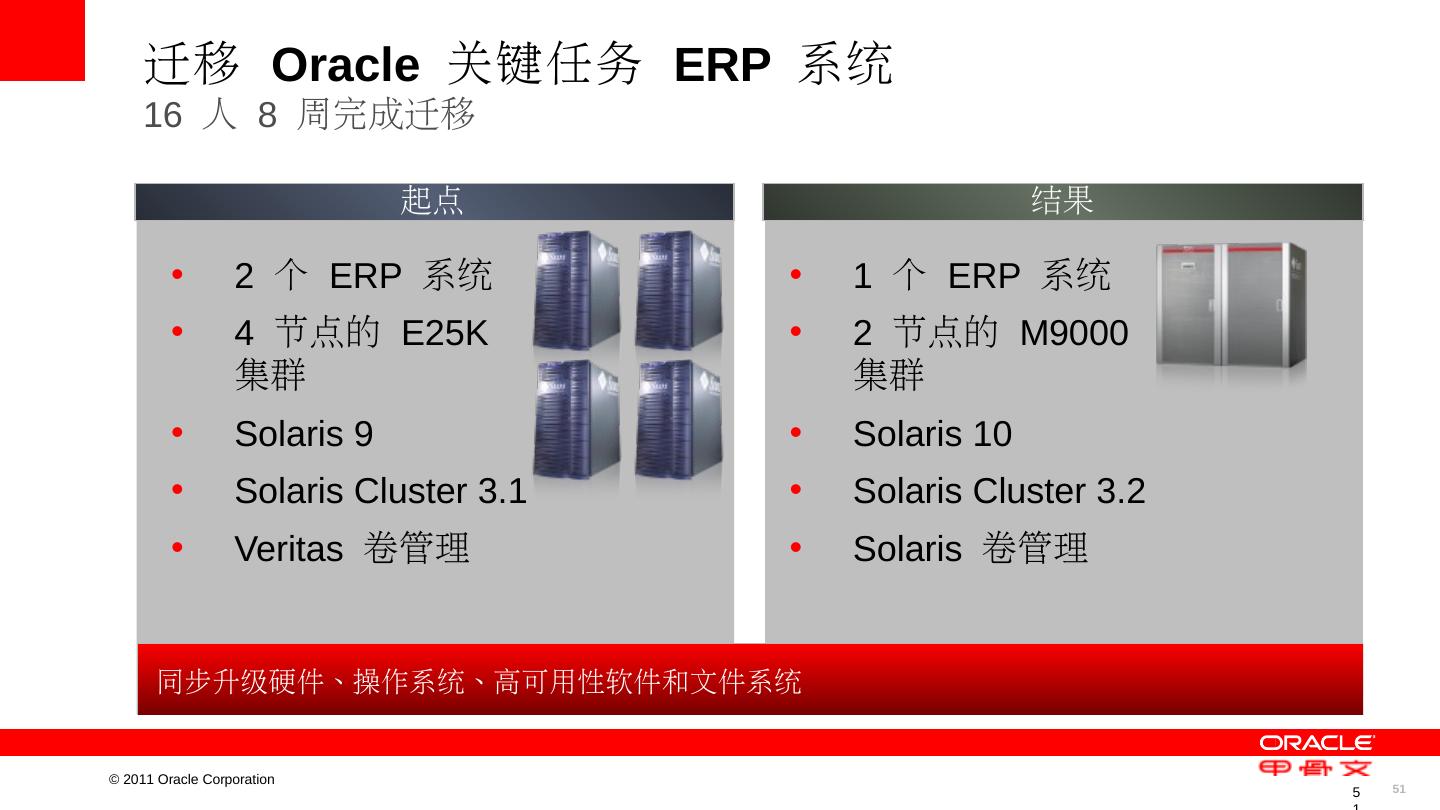 迁移 Oracle 关键任务 ERP 系统
16 人 8 周完成迁移

起点

- 2 个 ERP 系统
- 4 节点的 E25K 集群
- Solaris 9
- Solaris Cluster 3.1
- Veritas 卷管理

结果

- 1 个 ERP 系统
- 2 节点的 M9000 集群
- Solaris 10
- Solaris Cluster 3.2
- Solaris 卷管理

同步升级硬件、操作系统、高可用性软件和文件系统

© 2011 Oracle Corporation

ORACLE
甲骨文

51

51